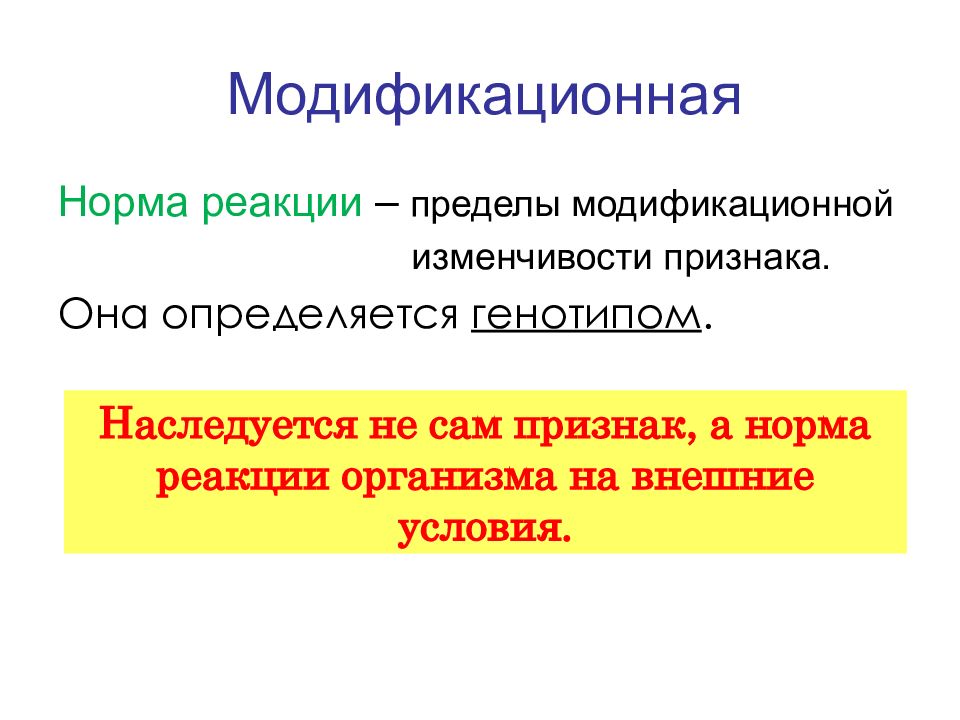 Модификационная

Норма реакции – пределы модификационной изменчивости признака.

Она определяется генотипом.

Наследуется не сам признак, а норма реакции организма на внешние условия.